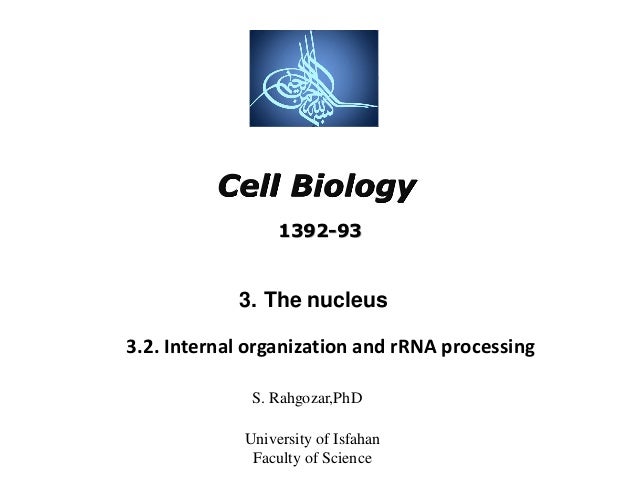 Cell Biology

1392-93

3. The nucleus

3.2. Internal organization and rRNA processing

S. Rahgozar,PhD

University of Isfahan
Faculty of Science